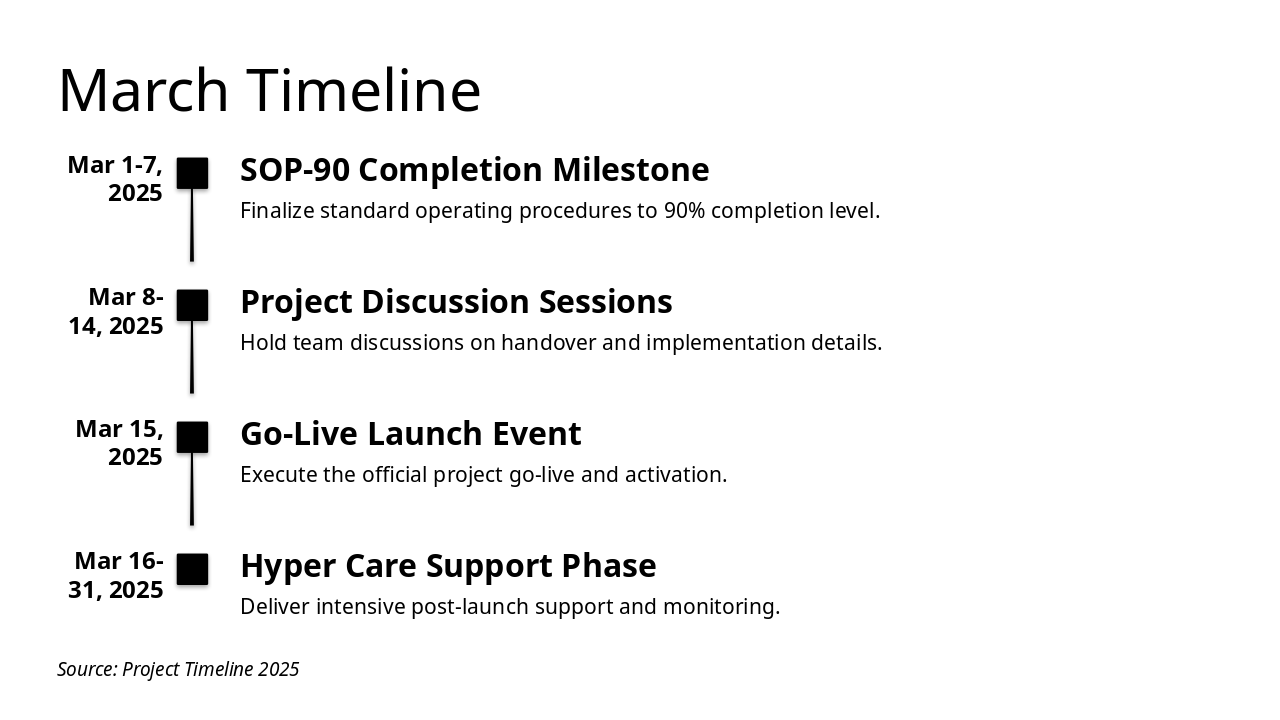 March Timeline

Mar 1-7, 2025

SOP-90 Completion Milestone

Finalize standard operating procedures to 90% completion level.

Mar 8-14, 2025

Project Discussion Sessions

Hold team discussions on handover and implementation details.

Mar 15, 2025

Go-Live Launch Event

Execute the official project go-live and activation.

Mar 16-31, 2025

Hyper Care Support Phase

Deliver intensive post-launch support and monitoring.

Source: Project Timeline 2025